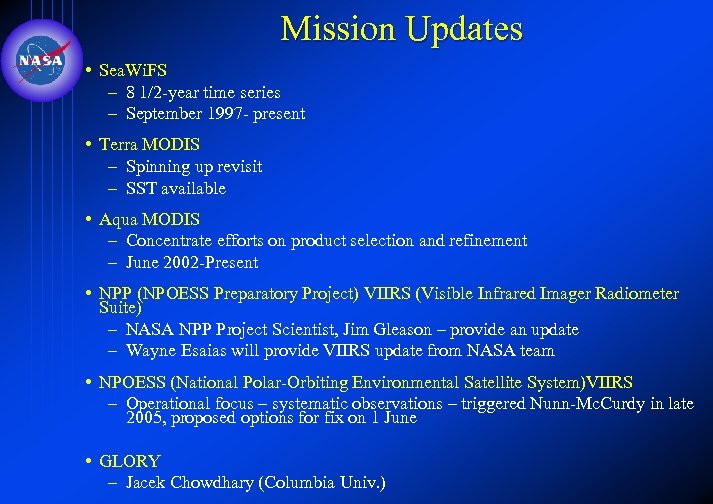 NASA

Mission Updates

• SeaWiFS
– 8 1/2-year time series
– September 1997- present

• Terra MODIS
– Spinning up revisit
– SST available

• Aqua MODIS
– Concentrate efforts on product selection and refinement
– June 2002-Present

• NPP (NPOESS Preparatory Project) VIIRS (Visible Infrared Imager Radiometer Suite)
– NASA NPP Project Scientist, Jim Gleason – provide an update
– Wayne Esaias will provide VIIRS update from NASA team

• NPOESS (National Polar-Orbiting Environmental Satellite System)VIIRS
– Operational focus – systematic observations – triggered Nunn-McCurdy in late 2005, proposed options for fix on 1 June

• GLORY
– Jacek Chowdhary (Columbia Univ.)